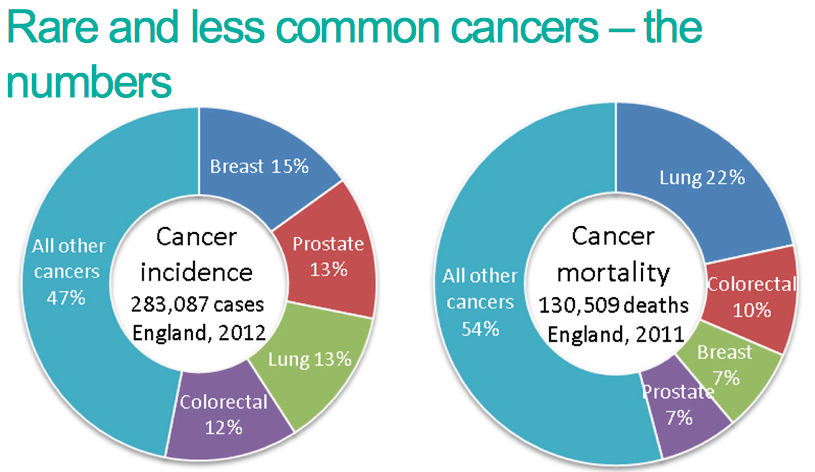 Rare and less common cancers – the numbers

Breast 15%

Prostate 13%

Lung 13%

Colorectal 12%

All other cancers 47%

Cancer incidence
283,087 cases
England, 2012

Lung 22%

Colorectal 10%

Breast 7%

Prostate 7%

All other cancers 54%

Cancer mortality
130,509 deaths
England, 2011